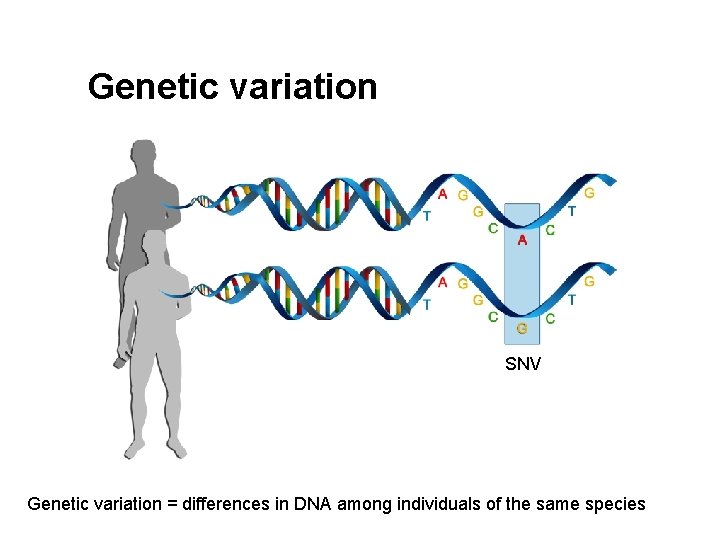 Genetic variation

T A G G C A C T G

T A G G C G C T G

SNV

Genetic variation = differences in DNA among individuals of the same species